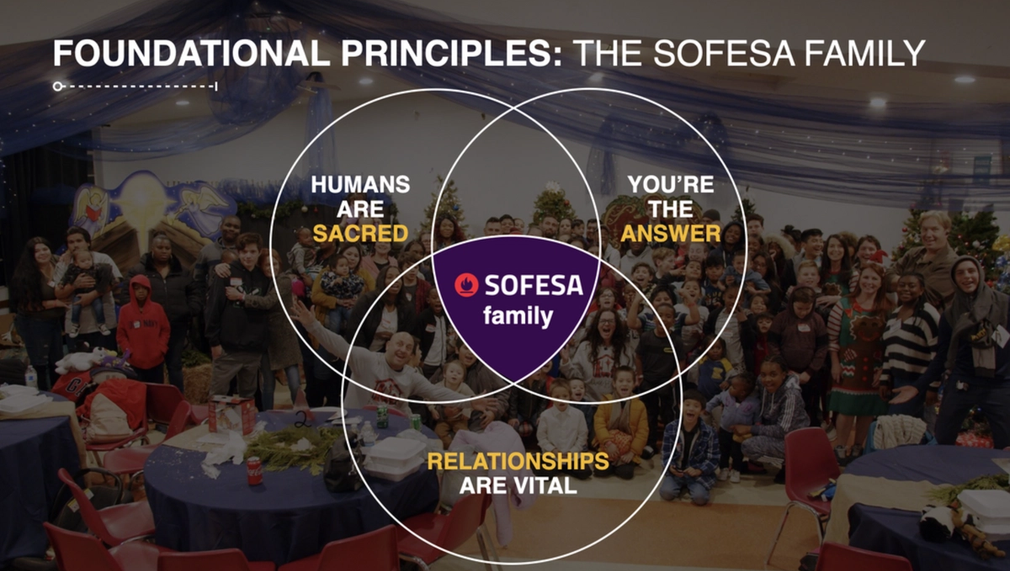 FOUNDATIONAL PRINCIPLES: THE SOFESA FAMILY

HUMANS ARE SACRED

YOU'RE THE ANSWER

SOFESA family

RELATIONSHIPS ARE VITAL